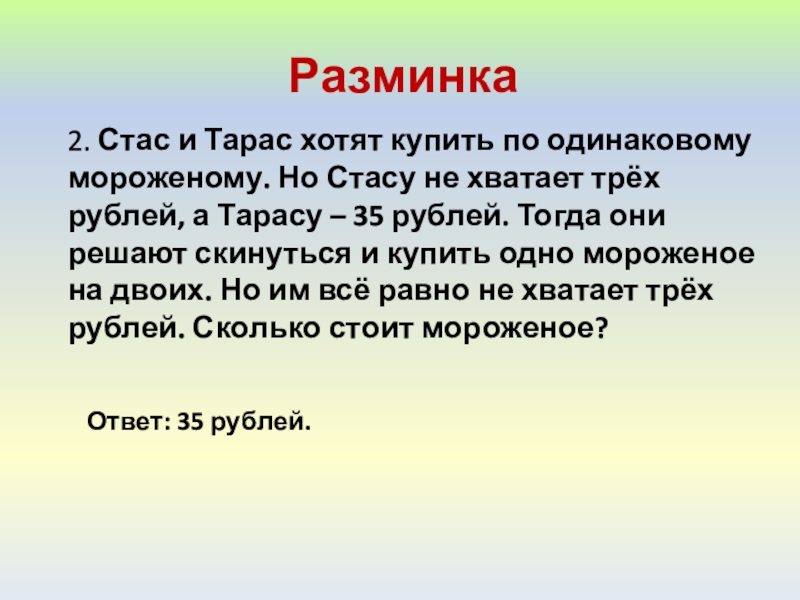 Разминка

2. Стас и Тарас хотят купить по одинаковому мороженому. Но Стасу не хватает трёх рублей, а Тарасу – 35 рублей. Тогда они решают скинуться и купить одно мороженое на двоих. Но им всё равно не хватает трёх рублей. Сколько стоит мороженое?

Ответ: 35 рублей.